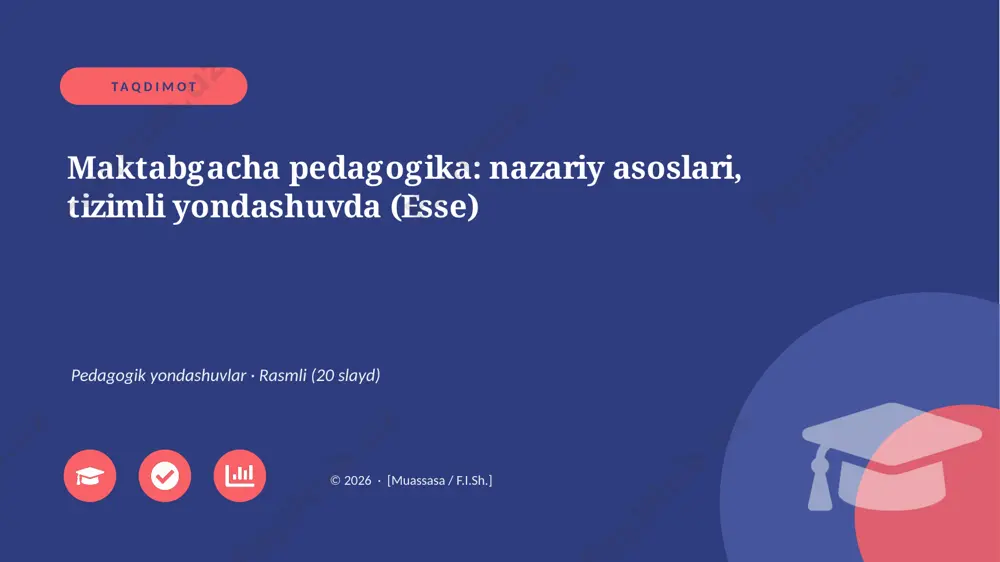 TAQDIMOT

Maktabgacha pedagogika: nazariy asoslari, tizimli yondashuvda (Esse)

Pedagogik yondashuvlar · Rasmli (20 slayd)

© 2026 · [Muassasa / F.I.Sh.]